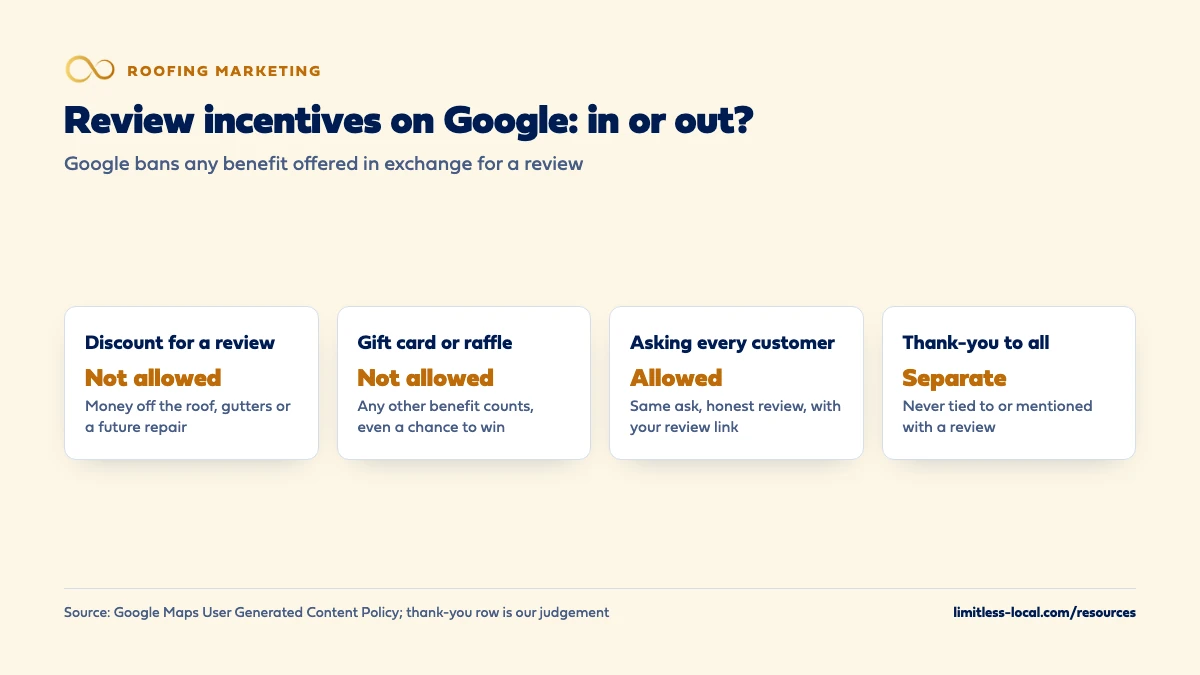 ROOFING MARKETING

Review incentives on Google: in or out?

Google bans any benefit offered in exchange for a review

Discount for a review

Not allowed

Money off the roof, gutters or a future repair

Gift card or raffle

Not allowed

Any other benefit counts, even a chance to win

Asking every customer

Allowed

Same ask, honest review, with your review link

Thank-you to all

Separate

Never tied to or mentioned with a review

Source: Google Maps User Generated Content Policy; thank-you row is our judgement

limitless-local.com/resources